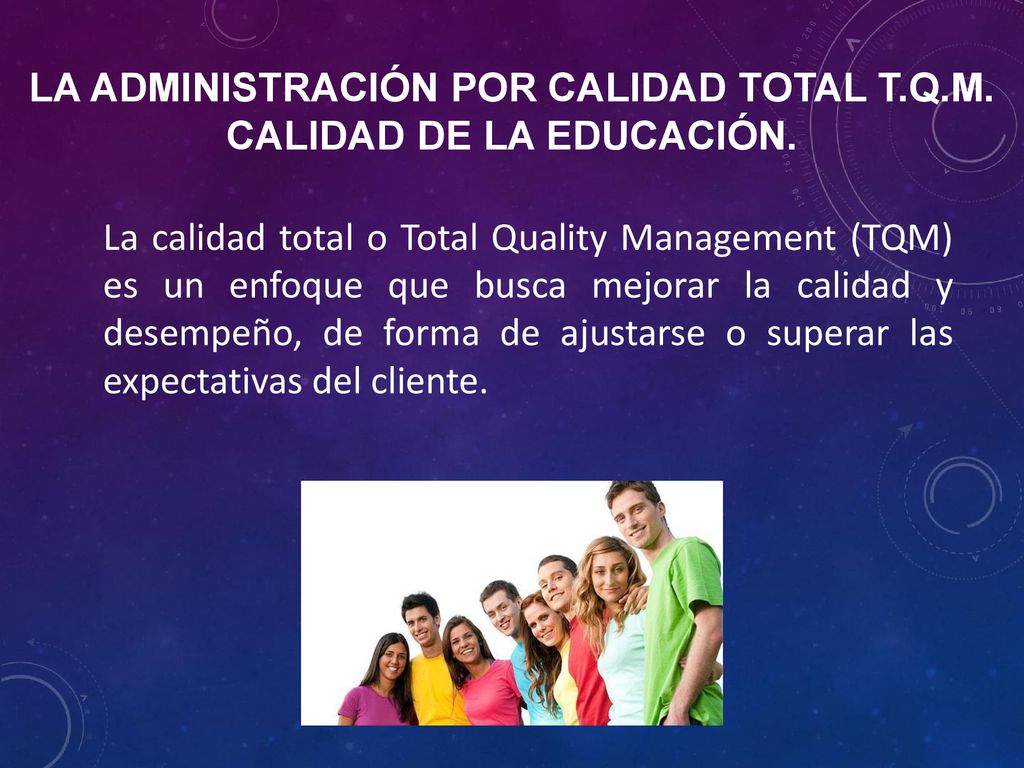 LA ADMINISTRACIÓN POR CALIDAD TOTAL T.Q.M. CALIDAD DE LA EDUCACIÓN.

La calidad total o Total Quality Management (TQM) es un enfoque que busca mejorar la calidad y desempeño, de forma de ajustarse o superar las expectativas del cliente.